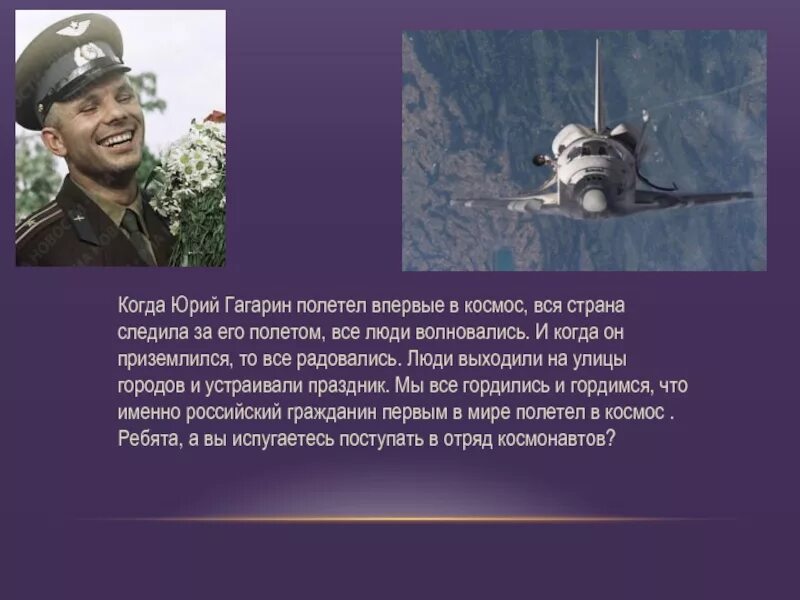 Когда Юрий Гагарин полетел впервые в космос, вся страна следила за его полетом, все люди волновались. И когда он приземлился, то все радовались. Люди выходили на улицы городов и устраивали праздник. Мы все гордились и гордимся, что именно российский гражданин первым в мире полетел в космос . Ребята, а вы испугаетесь поступать в отряд космонавтов?